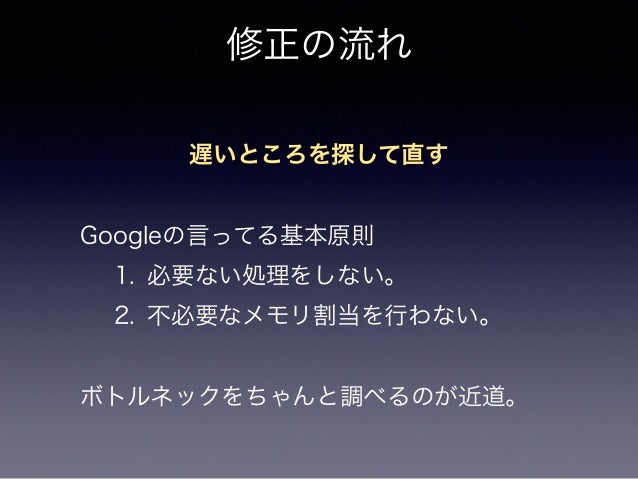 修正の流れ

遅いところを探して直す

Googleの言ってる基本原則

1. 必要ない処理をしない。
2. 不必要なメモリ割当を行わない。

ボトルネックをちゃんと調べるのが近道。